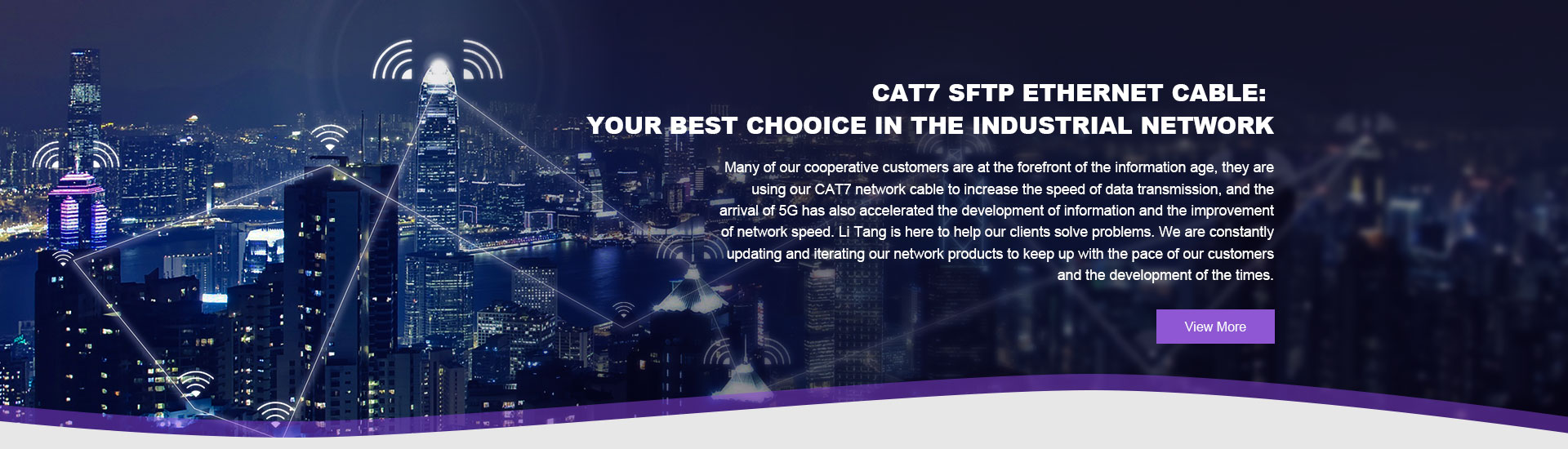 CAT7 SFTP ETHERNET CABLE:
YOUR BEST CHOOICE IN THE INDUSTRIAL NETWORK

Many of our cooperative customers are at the forefront of the information age, they are using our CAT7 network cable to increase the speed of data transmission, and the arrival of 5G has also accelerated the development of information and the improvement of network speed. Li Tang is here to help our clients solve problems. We are constantly updating and iterating our network products to keep up with the pace of our customers and the development of the times.

View More